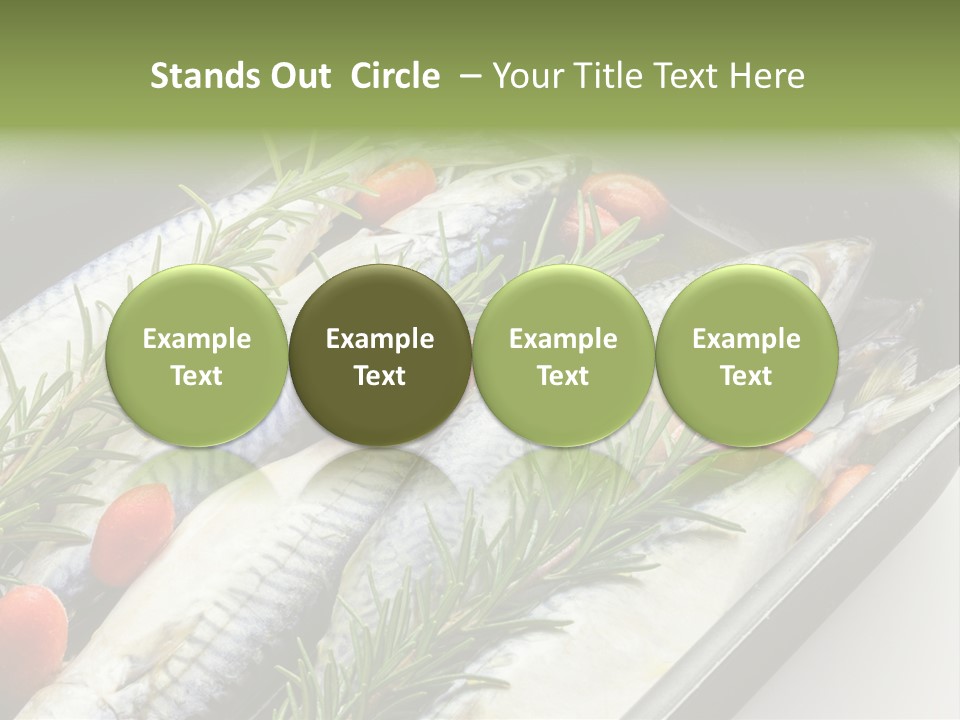 Stands Out  Circle  – Your Title Text Here

Example Text

Example Text

Example Text

Example Text